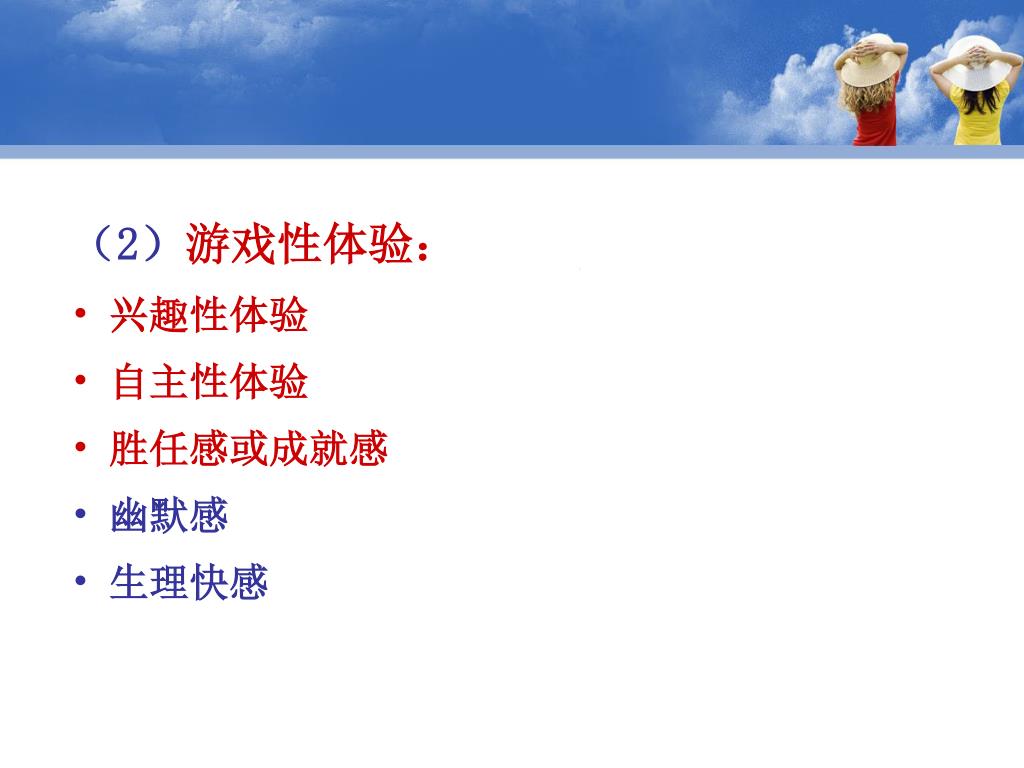 （2）游戏性体验：

• 兴趣性体验
• 自主性体验
• 胜任感或成就感
• 幽默感
• 生理快感